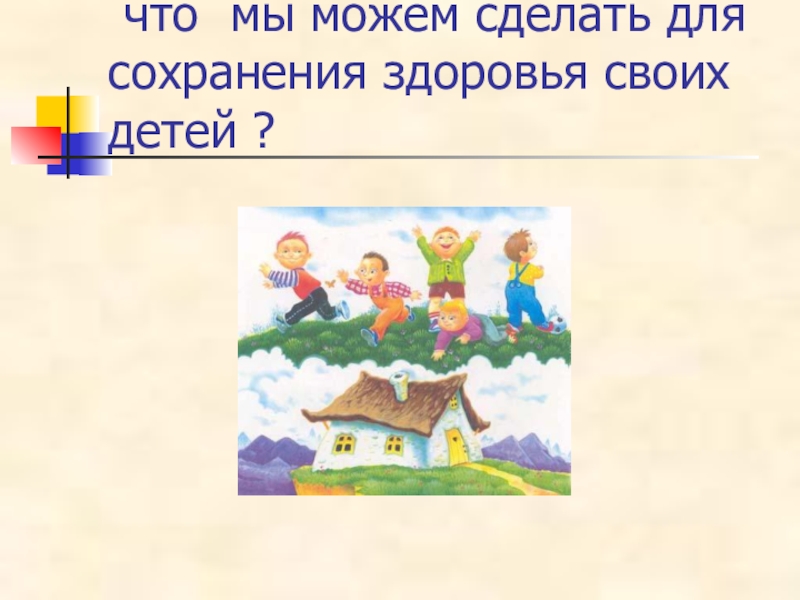 что мы можем сделать для сохранения здоровья своих детей ?